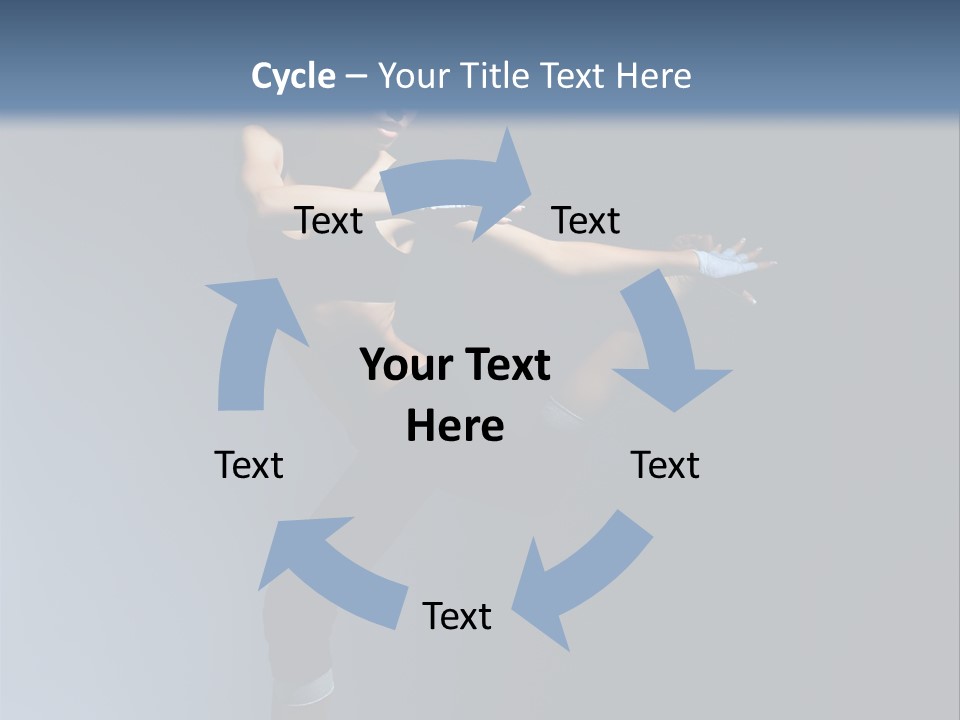 Cycle – Your Title Text Here

Text

Text

Your Text Here

Text

Text

Text